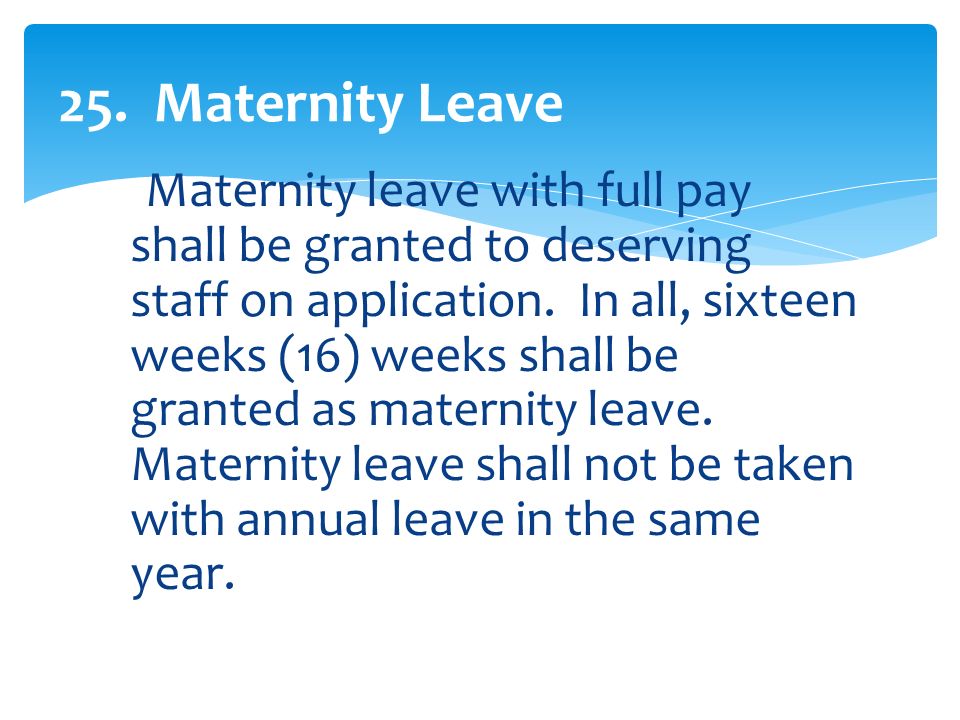 25. Maternity Leave

Maternity leave with full pay shall be granted to deserving staff on application. In all, sixteen weeks (16) weeks shall be granted as maternity leave. Maternity leave shall not be taken with annual leave in the same year.